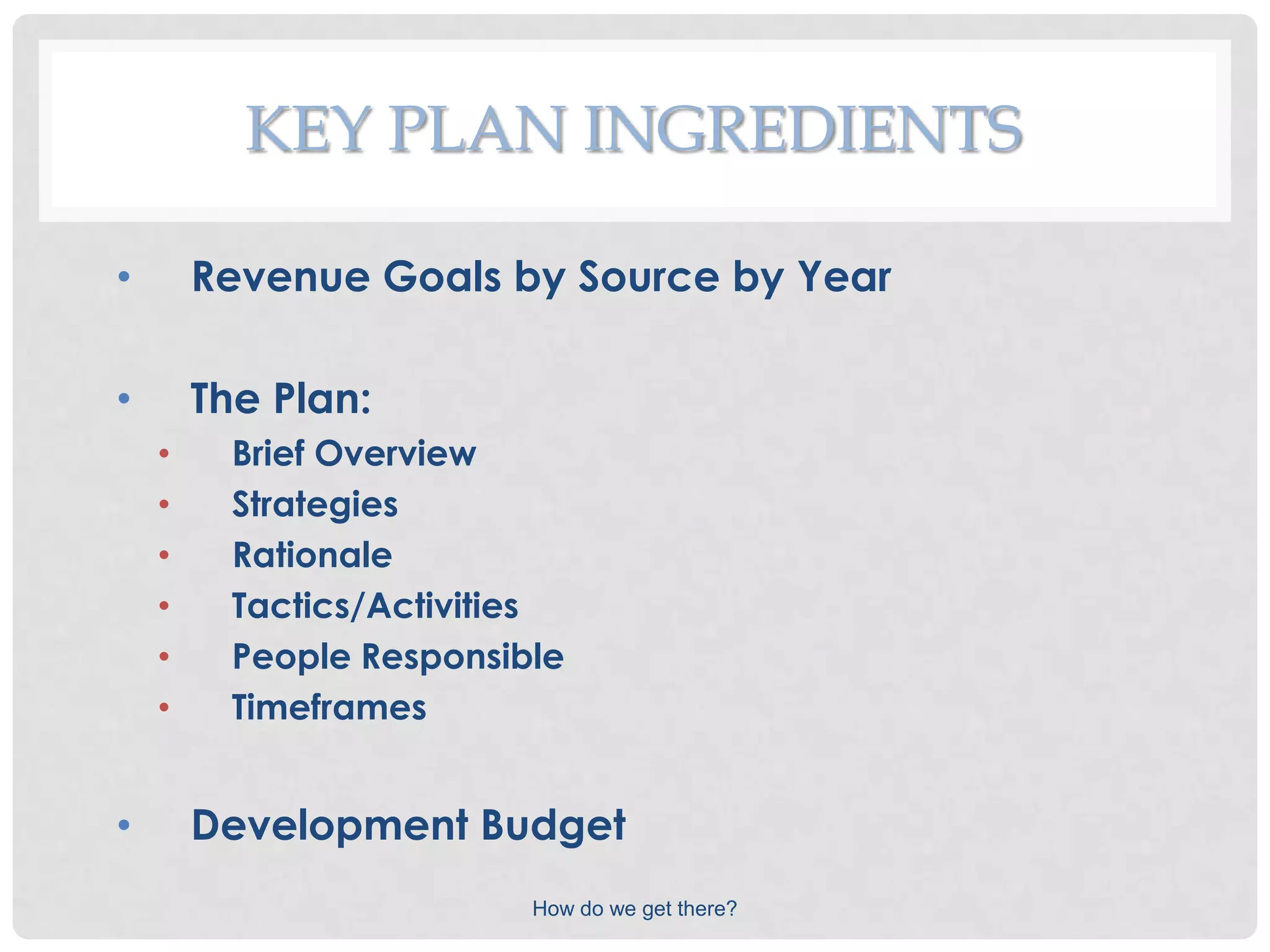 KEY PLAN INGREDIENTS

• Revenue Goals by Source by Year

• The Plan:
  • Brief Overview
  • Strategies
  • Rationale
  • Tactics/Activities
  • People Responsible
  • Timeframes

• Development Budget

How do we get there?